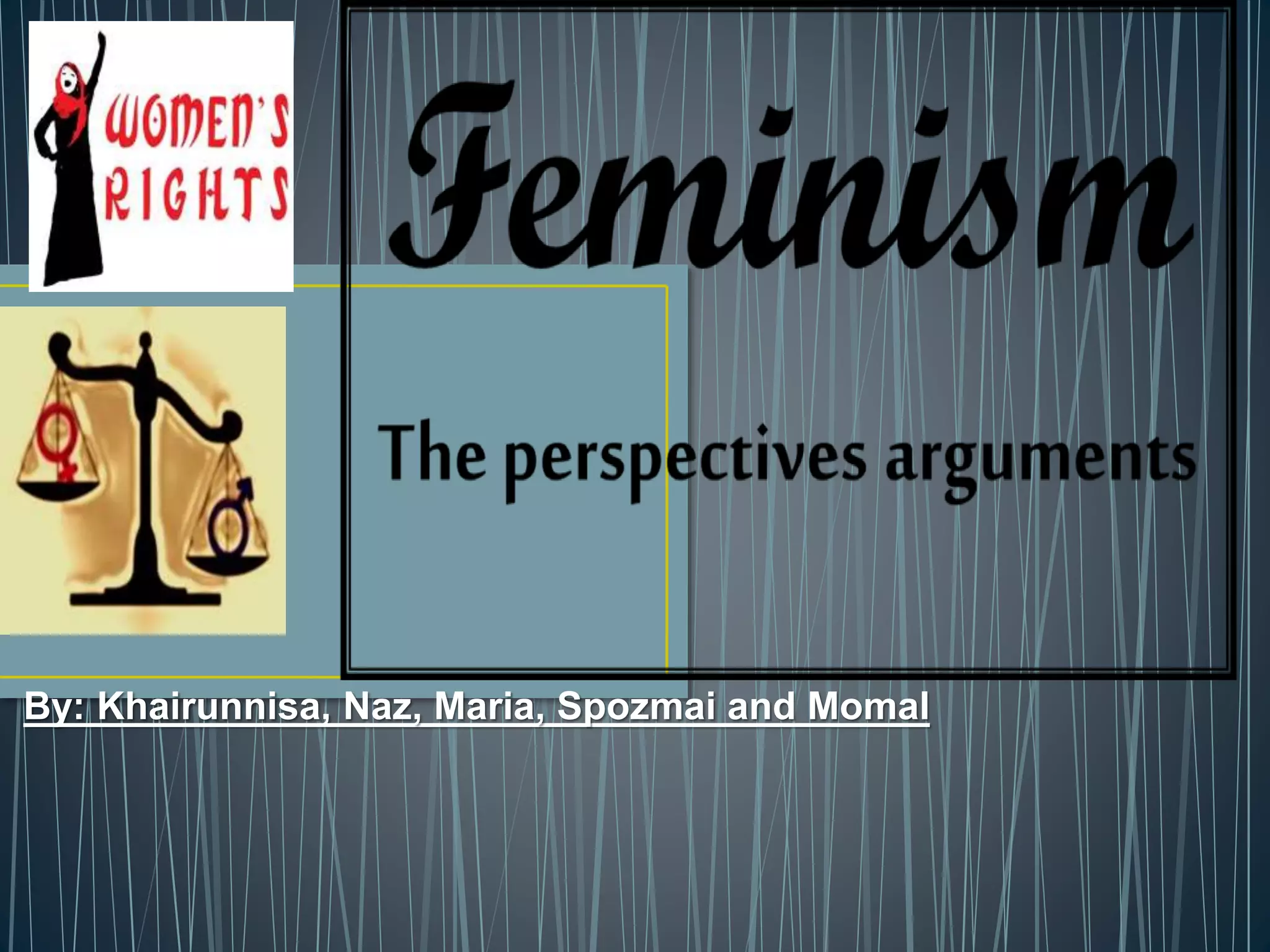 WOMEN'S RIGHTS

Feminism

The perspectives arguments

By: Khairunnisa, Naz, Maria, Spozmai and Momal